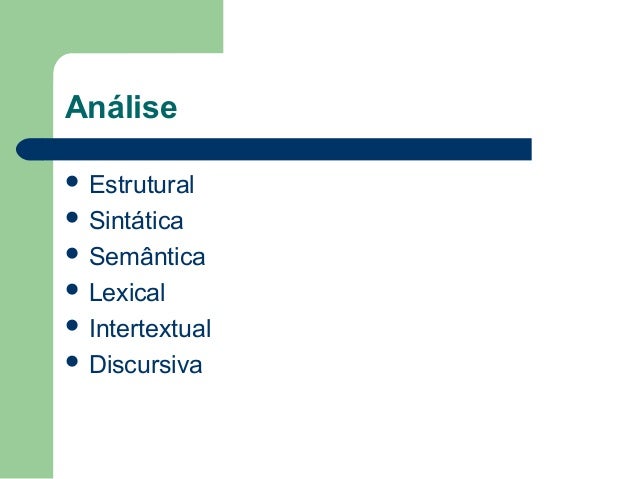 Análise

- Estrutural
- Sintática
- Semântica
- Lexical
- Intertextual
- Discursiva